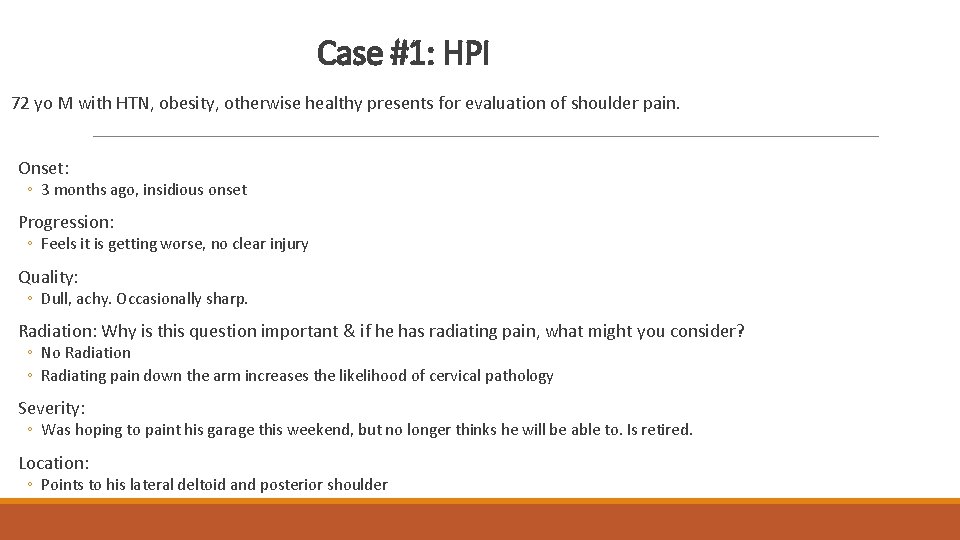 Case #1: HPI

72 yo M with HTN, obesity, otherwise healthy presents for evaluation of shoulder pain.

Onset:
◦ 3 months ago, insidious onset

Progression:
◦ Feels it is getting worse, no clear injury

Quality:
◦ Dull, achy. Occasionally sharp.

Radiation: Why is this question important & if he has radiating pain, what might you consider?
◦ No Radiation
◦ Radiating pain down the arm increases the likelihood of cervical pathology

Severity:
◦ Was hoping to paint his garage this weekend, but no longer thinks he will be able to. Is retired.

Location:
◦ Points to his lateral deltoid and posterior shoulder